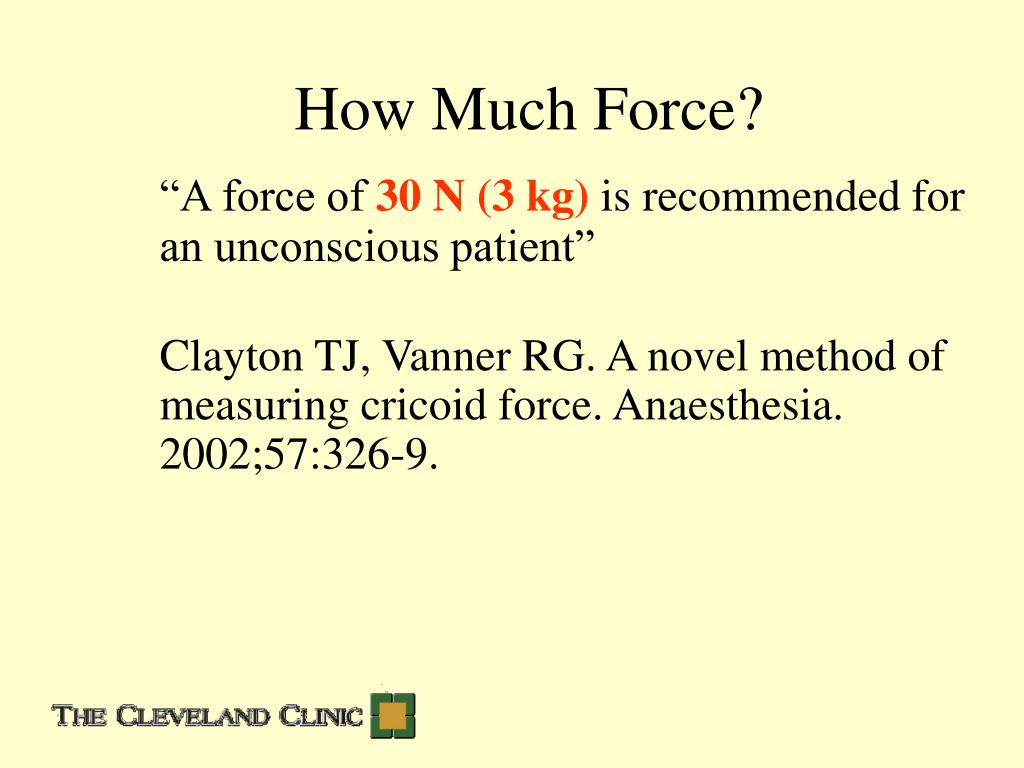 How Much Force?

“A force of 30 N (3 kg) is recommended for an unconscious patient”

Clayton TJ, Vanner RG. A novel method of measuring cricoid force. Anaesthesia. 2002;57:326-9.

THE CLEVELAND CLINIC